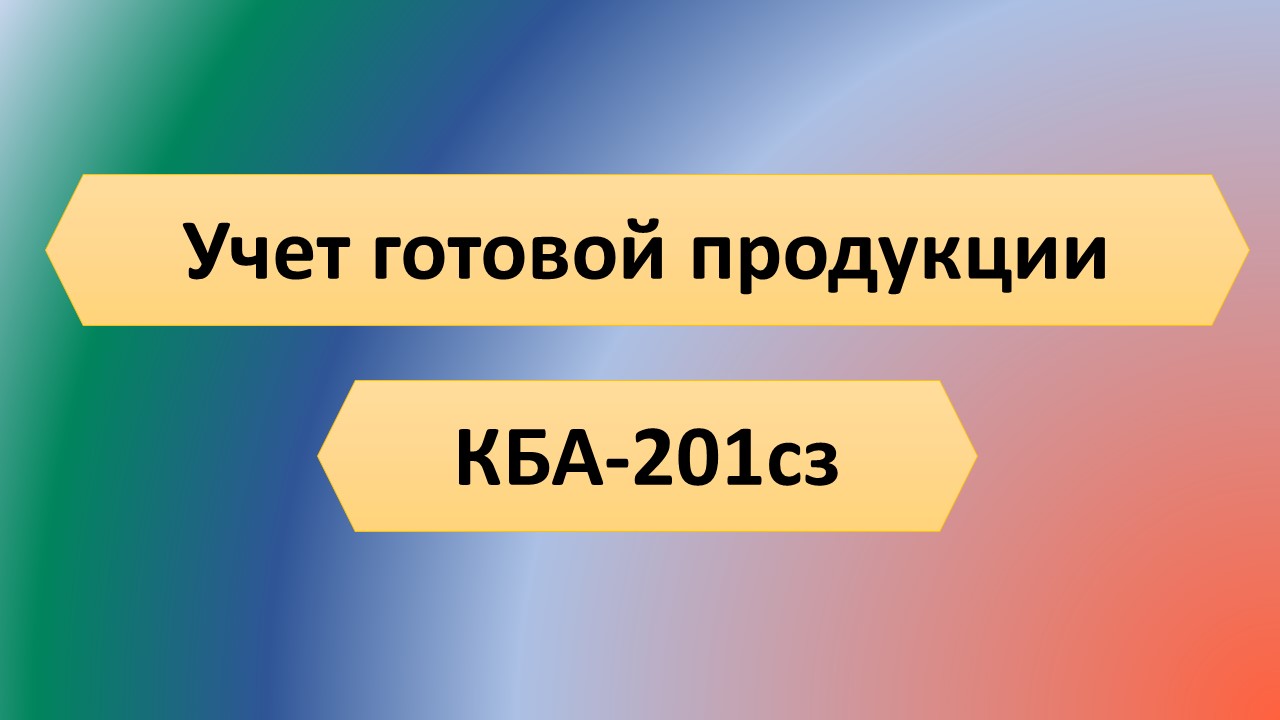 Учет готовой продукции

КБА-201сз